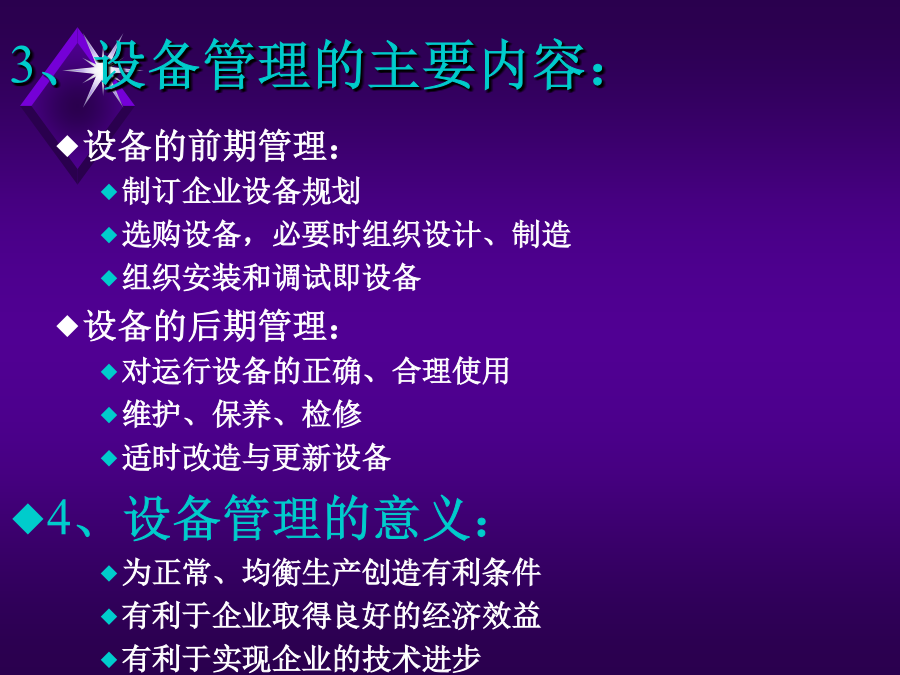 3、设备管理的主要内容：

◆设备的前期管理：

◆制订企业设备规划

◆选购设备，必要时组织设计、制造

◆组织安装和调试即设备

◆设备的后期管理：

◆对运行设备的正确、合理使用

◆维护、保养、检修

◆适时改造与更新设备

◆4、设备管理的意义：

◆为正常、均衡生产创造有利条件

◆有利于企业取得良好的经济效益

◆有利于实现企业的技术进步